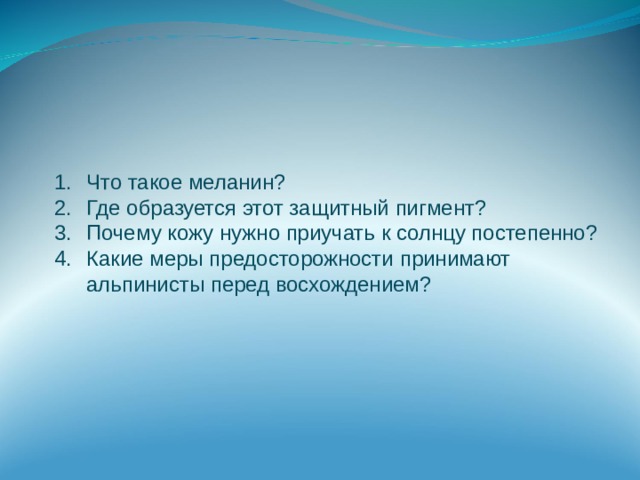 1. Что такое меланин?
2. Где образуется этот защитный пигмент?
3. Почему кожу нужно приучать к солнцу постепенно?
4. Какие меры предосторожности принимают альпинисты перед восхождением?